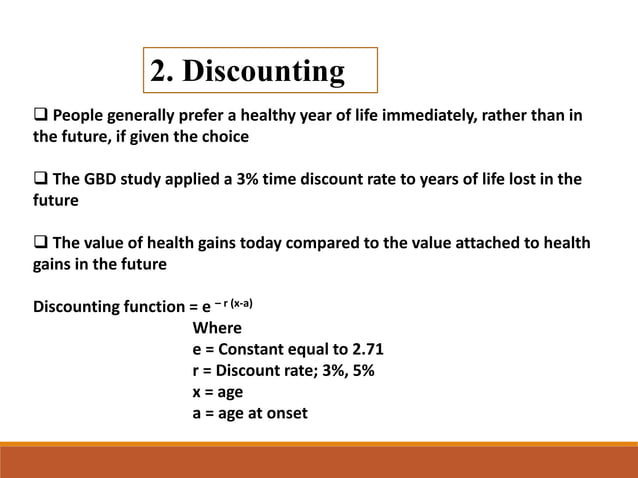 2. Discounting

❑ People generally prefer a healthy year of life immediately, rather than in the future, if given the choice

❑ The GBD study applied a 3% time discount rate to years of life lost in the future

❑ The value of health gains today compared to the value attached to health gains in the future

Discounting function = $e^{-r(x-a)}$

Where
e = Constant equal to 2.71
r = Discount rate; 3%, 5%
x = age
a = age at onset